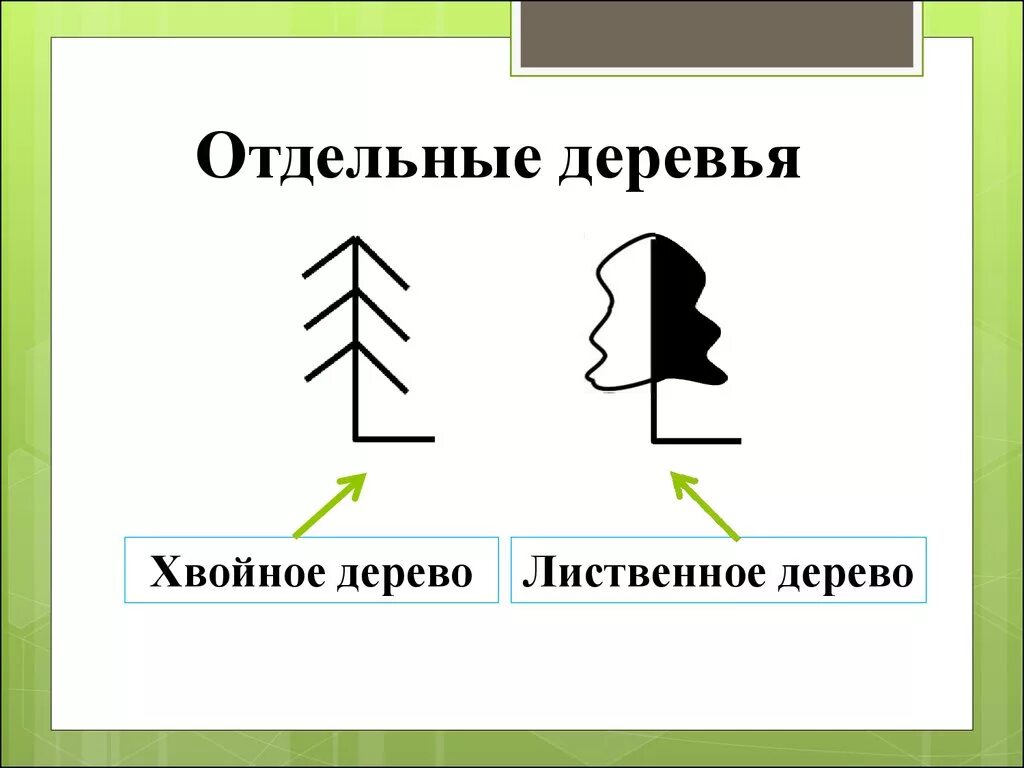 Отдельные деревья

Хвойное дерево

Лиственное дерево